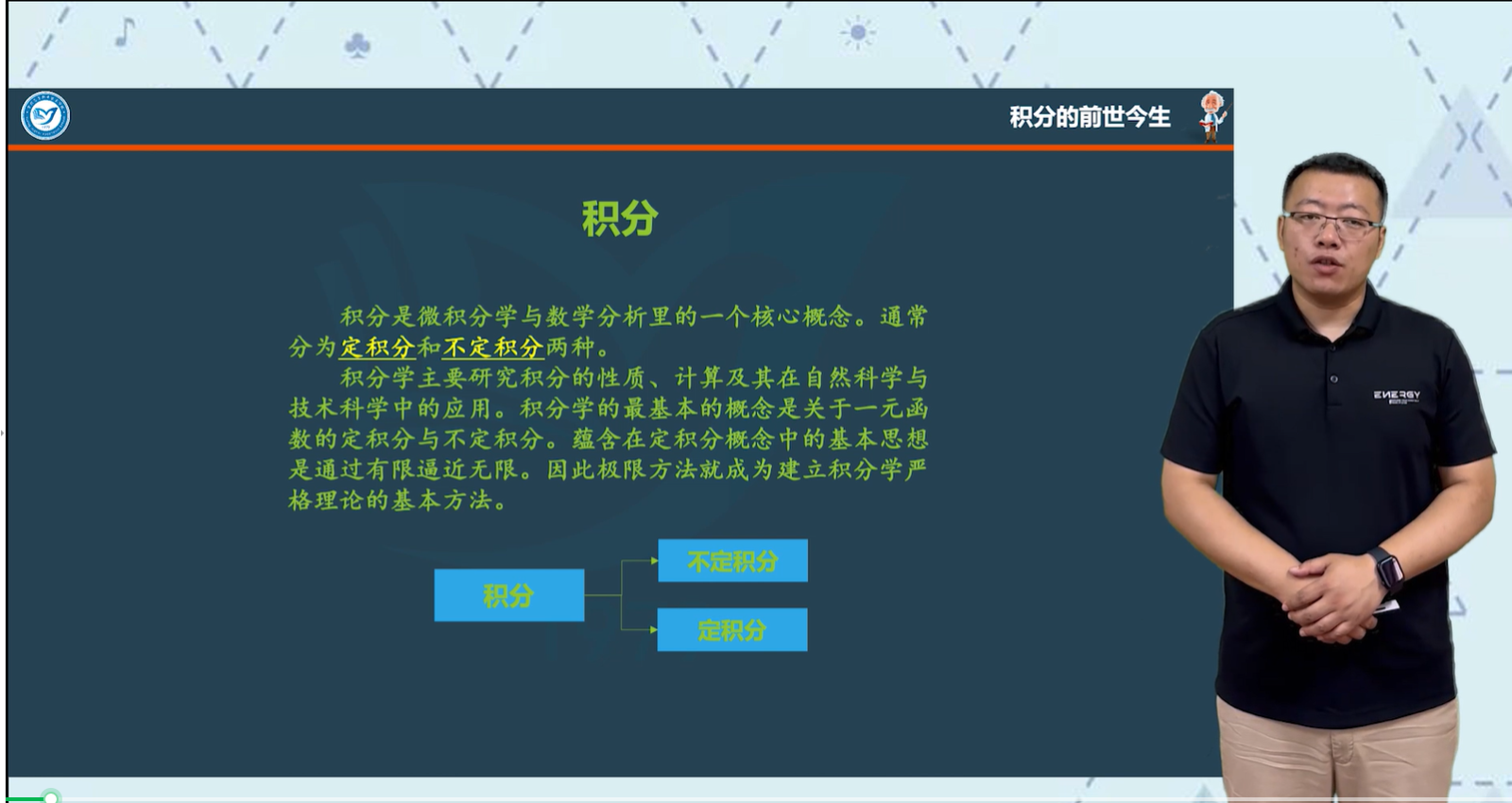 积分的前世今生

积分

积分是微积分学与数学分析里的一个核心概念。通常分为定积分和不定积分两种。

积分学主要研究积分的性质、计算及其在自然科学与技术科学中的应用。积分学的最基本的概念是关于一元函数的定积分与不定积分。蕴含在定积分概念中的基本思想是通过有限逼近无限。因此极限方法就成为建立积分学严格理论的基本方法。

积分

不定积分

定积分

ENERGY